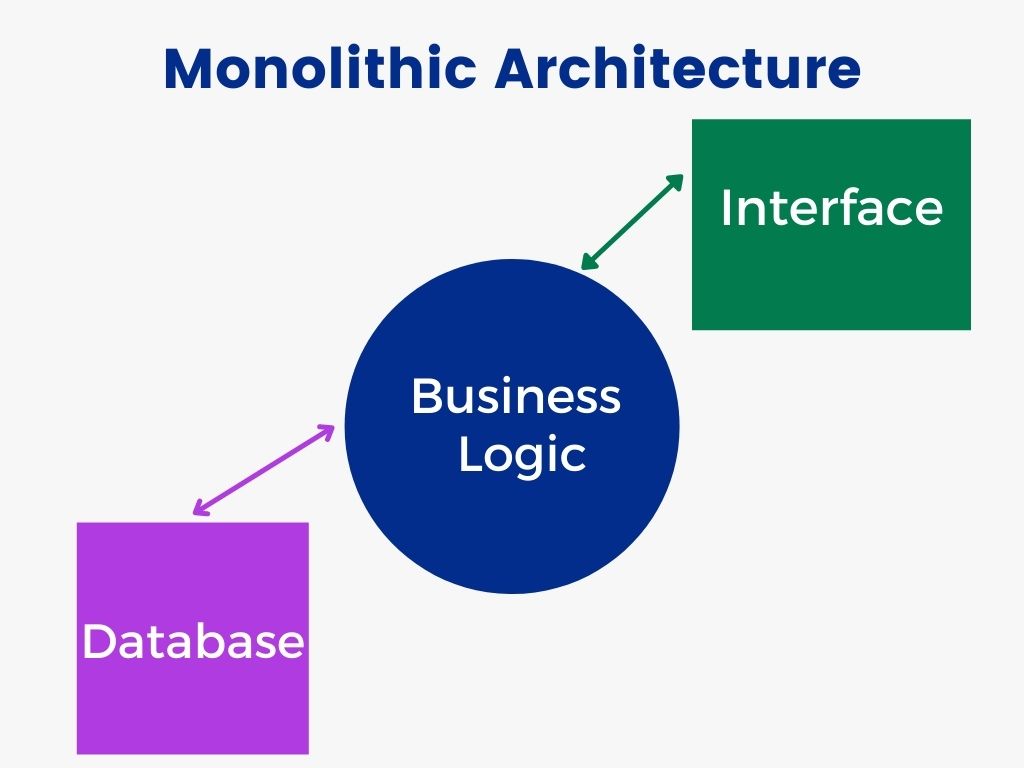 Monolithic Architecture

Interface

Business Logic

Database